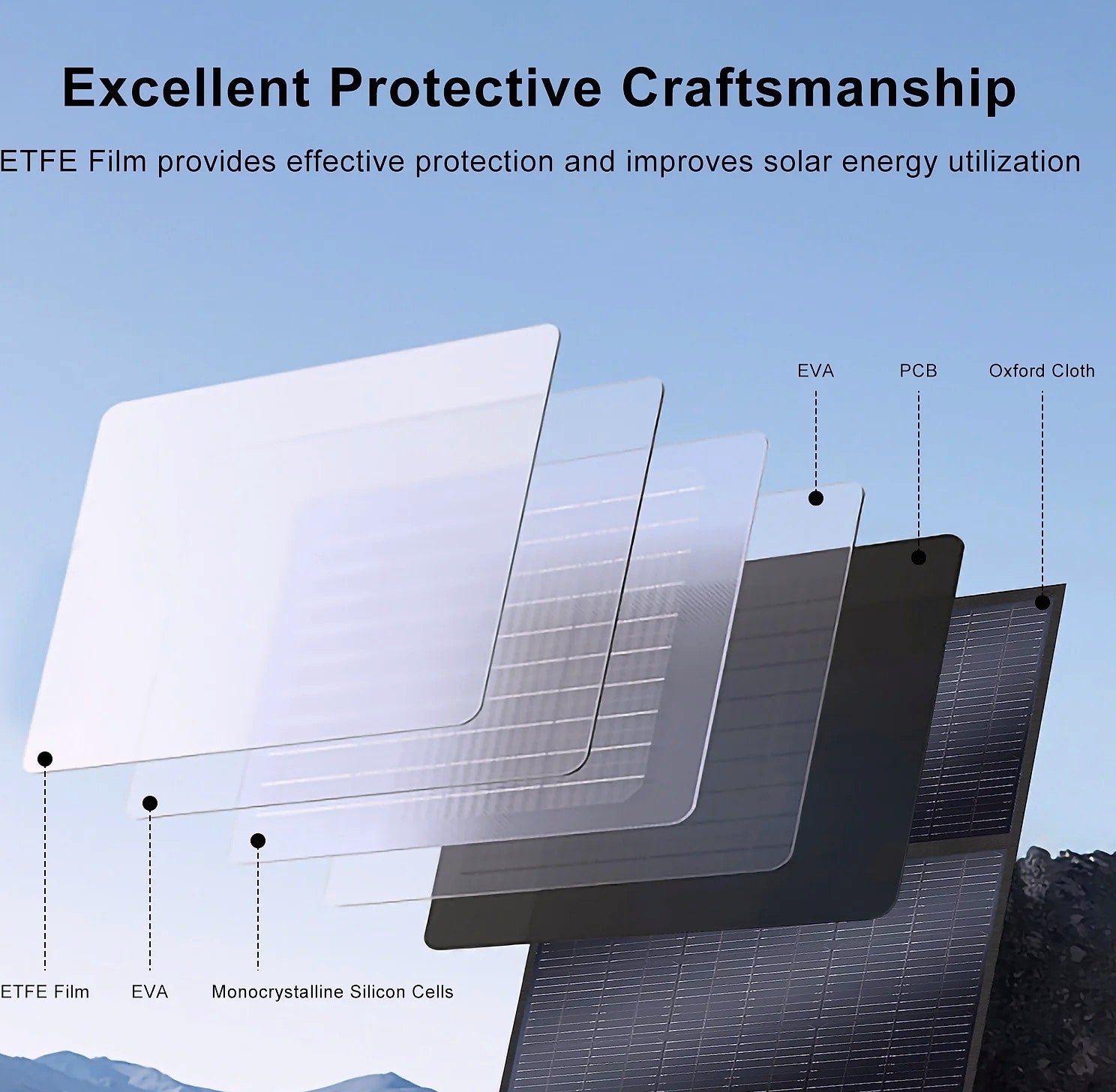 Excellent Protective Craftsmanship

ETFE Film provides effective protection and improves solar energy utilization

EVA

PCB

Oxford Cloth

ETFE Film

EVA

Monocrystalline Silicon Cells